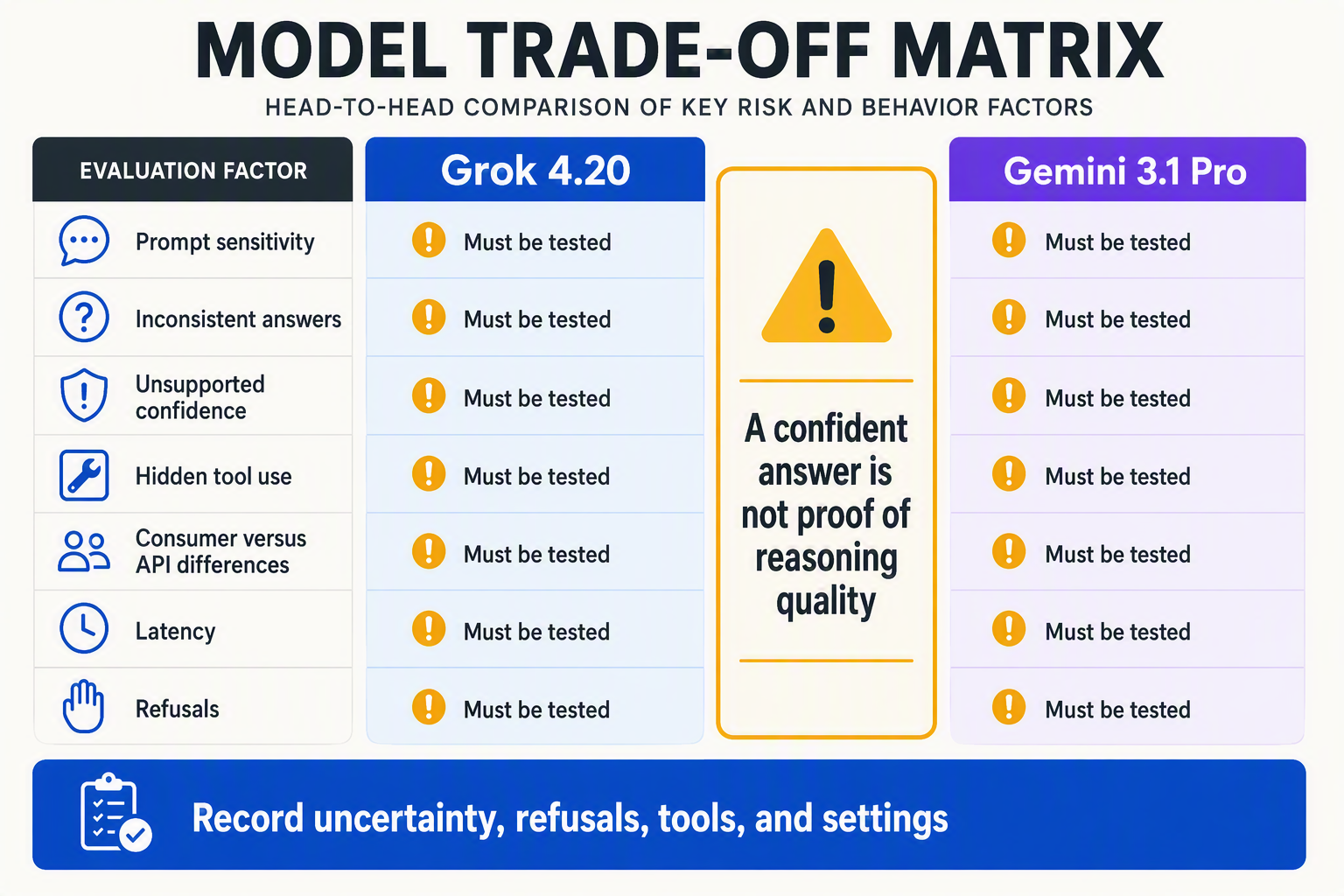 MODEL TRADE-OFF MATRIX

HEAD-TO-HEAD COMPARISON OF KEY RISK AND BEHAVIOR FACTORS

| EVALUATION FACTOR | Grok 4.20 | Gemini 3.1 Pro |
|---|---|---|
| Prompt sensitivity | Must be tested | Must be tested |
| Inconsistent answers | Must be tested | Must be tested |
| Unsupported confidence | Must be tested | Must be tested |
| Hidden tool use | Must be tested | Must be tested |
| Consumer versus API differences | Must be tested | Must be tested |
| Latency | Must be tested | Must be tested |
| Refusals | Must be tested | Must be tested |

A confident answer is not proof of reasoning quality

Record uncertainty, refusals, tools, and settings